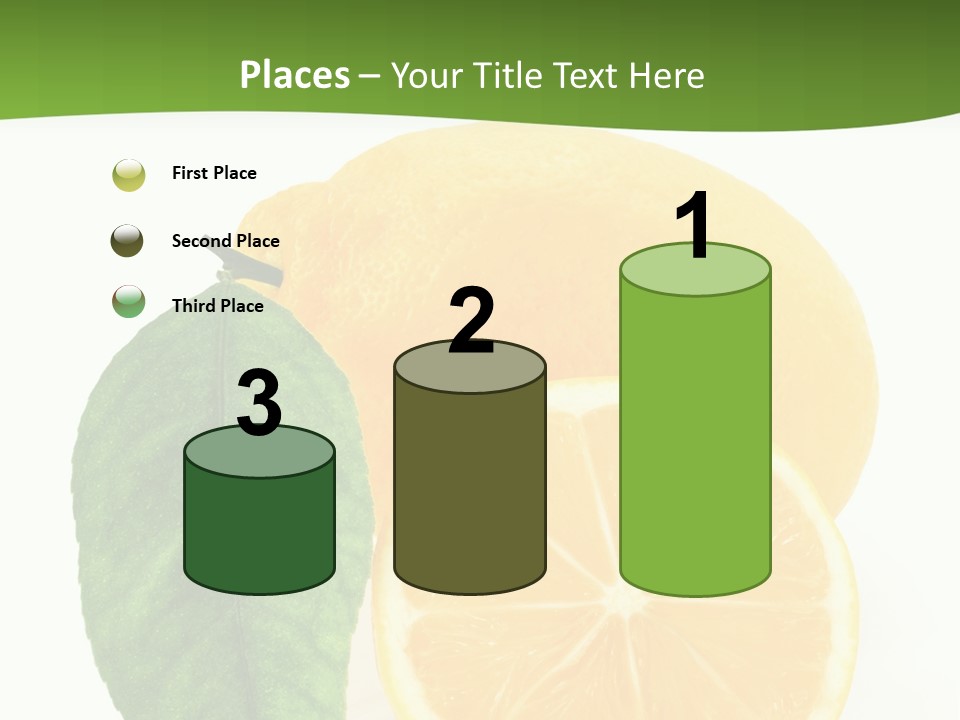 Places – Your Title Text Here

First Place

Second Place

Third Place

3

2

1